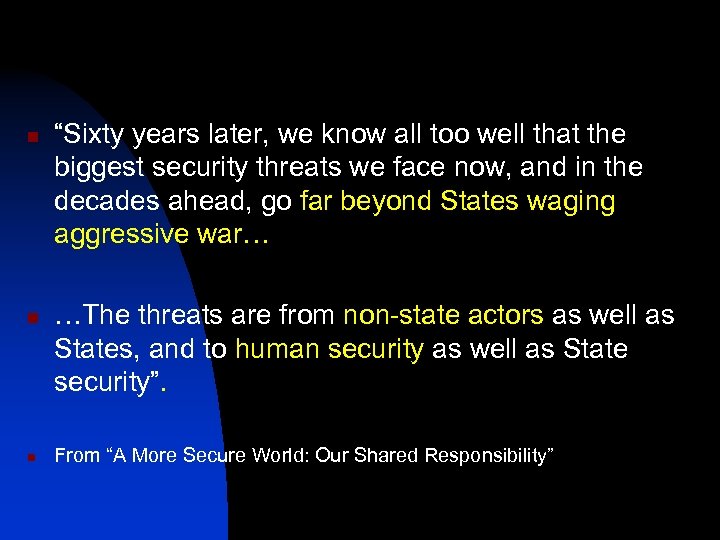 “Sixty years later, we know all too well that the biggest security threats we face now, and in the decades ahead, go far beyond States waging aggressive war…

…The threats are from non-state actors as well as States, and to human security as well as State security”.

From “A More Secure World: Our Shared Responsibility”